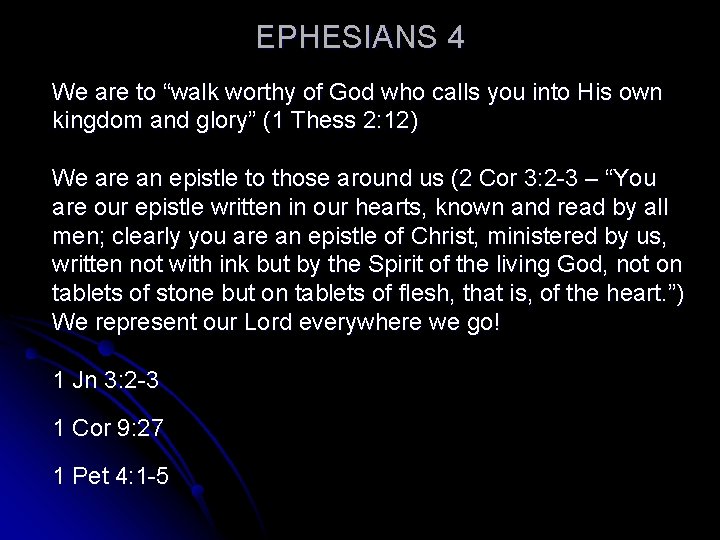 EPHESIANS 4

We are to “walk worthy of God who calls you into His own kingdom and glory” (1 Thess 2:12)

We are an epistle to those around us (2 Cor 3:2-3 – “You are our epistle written in our hearts, known and read by all men; clearly you are an epistle of Christ, ministered by us, written not with ink but by the Spirit of the living God, not on tablets of stone but on tablets of flesh, that is, of the heart.”) We represent our Lord everywhere we go!

1 Jn 3:2-3

1 Cor 9:27

1 Pet 4:1-5